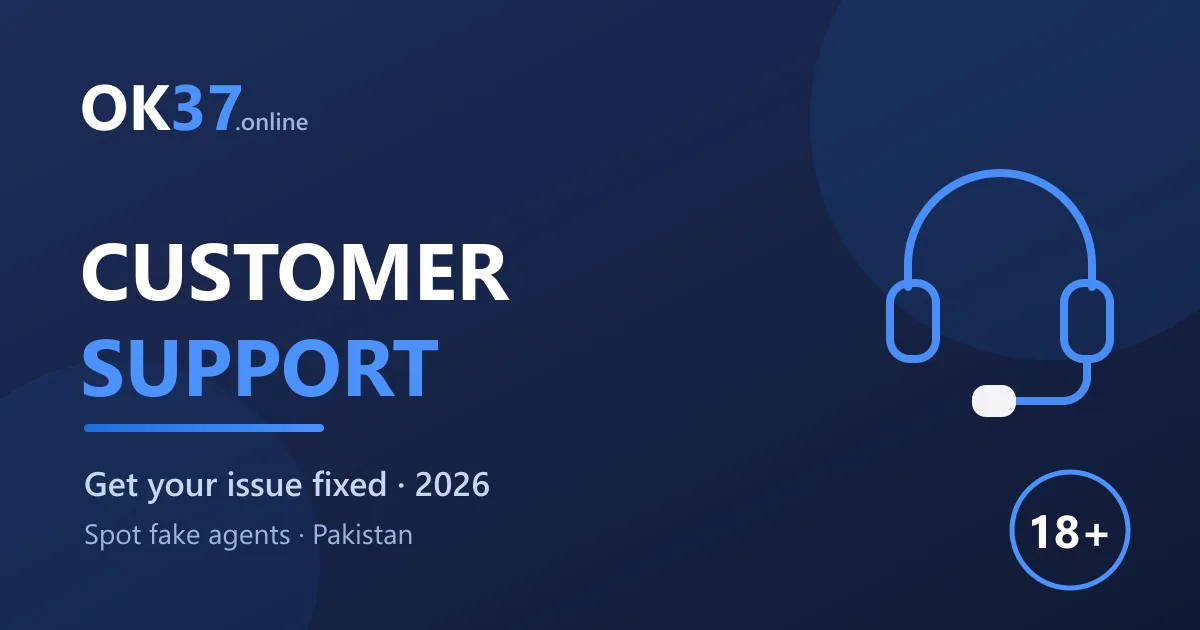 OK37.online

CUSTOMER
SUPPORT

Get your issue fixed · 2026

Spot fake agents · Pakistan

18+